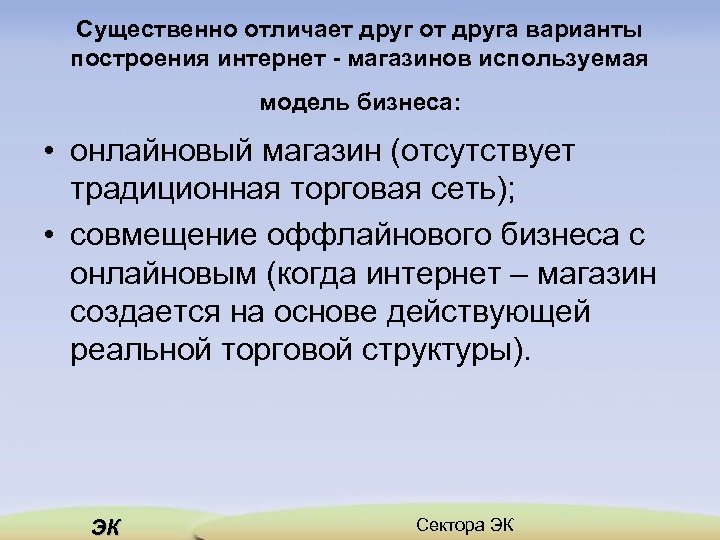 Существенно отличает друг от друга варианты построения интернет - магазинов используемая модель бизнеса:

• онлайновый магазин (отсутствует традиционная торговая сеть);

• совмещение оффлайнового бизнеса с онлайновым (когда интернет – магазин создается на основе действующей реальной торговой структуры).

ЭК

Сектора ЭК